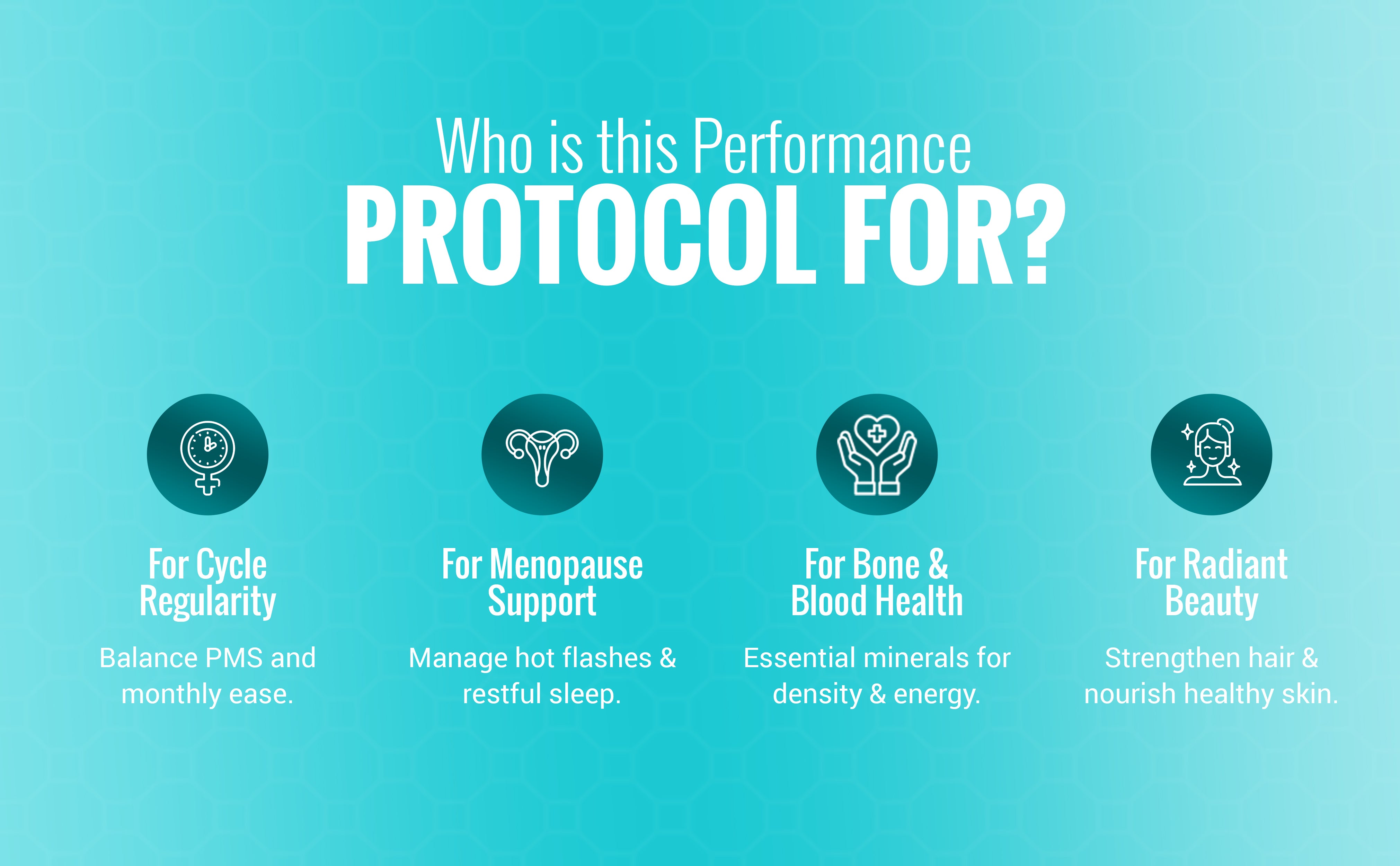 Who is this Performance
PROTOCOL FOR?

For Cycle Regularity

Balance PMS and monthly ease.

For Menopause Support

Manage hot flashes & restful sleep.

For Bone & Blood Health

Essential minerals for density & energy.

For Radiant Beauty

Strengthen hair & nourish healthy skin.